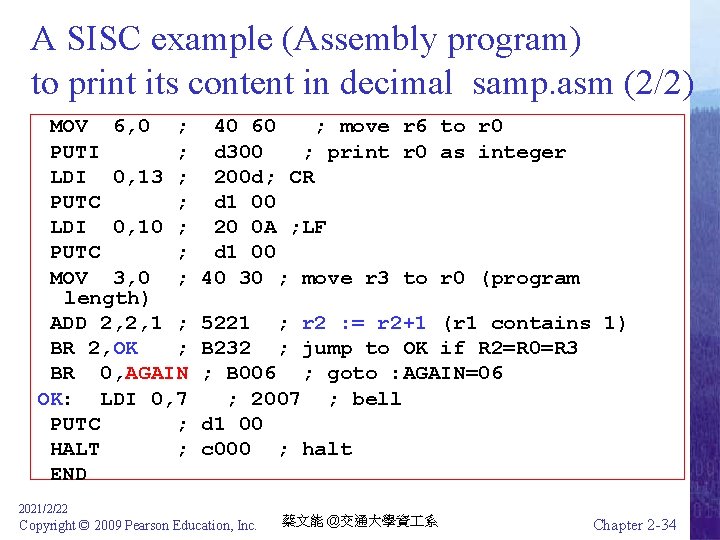 A SISC example (Assembly program) to print its content in decimal samp.asm (2/2)

MOV 6,0 ; 40 60 ; move r6 to r0
PUTI ; d300 ; print r0 as integer
LDI 0,13 ; 200d; CR
PUTC ; d1 00
LDI 0,10 ; 20 0A ;LF
PUTC ; d1 00
MOV 3,0 ; 40 30 ; move r3 to r0 (program length)
ADD 2,2,1 ; 5221 ; r2 := r2+1 (r1 contains 1)
BR 2,OK ; B232 ; jump to OK if R2=R0=R3
BR 0,AGAIN ; B006 ; goto :AGAIN=06
OK: LDI 0,7 ; 2007 ; bell
PUTC ; d1 00
HALT ; c000 ; halt
END

2021/2/22
Copyright © 2009 Pearson Education, Inc.
蔡文能 @交通大學資工系
Chapter 2-34